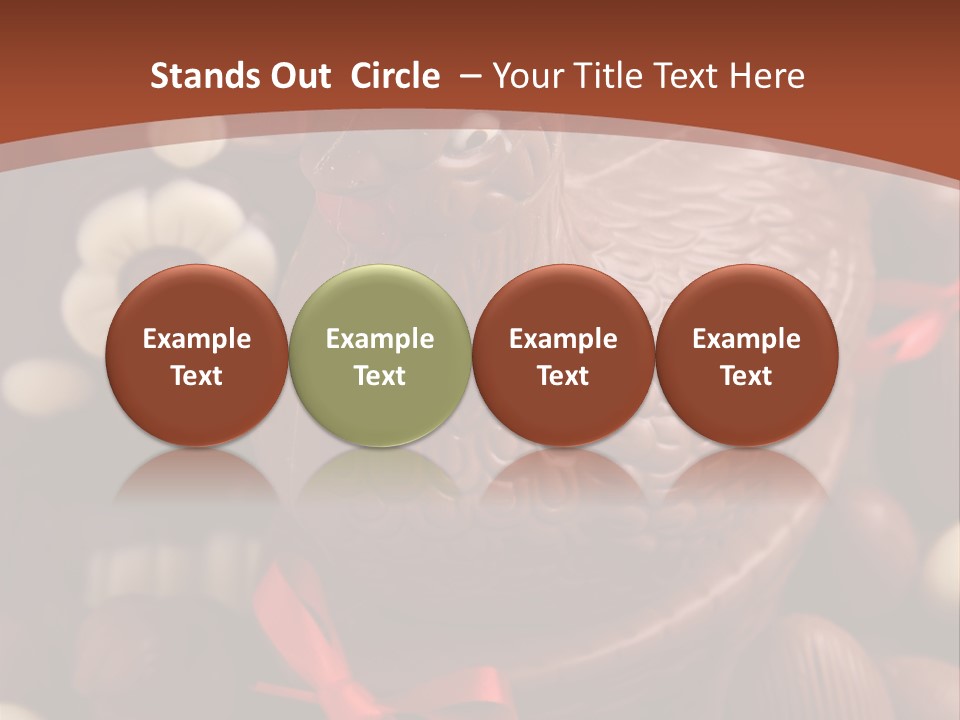 Stands Out Circle – Your Title Text Here

Example Text

Example Text

Example Text

Example Text